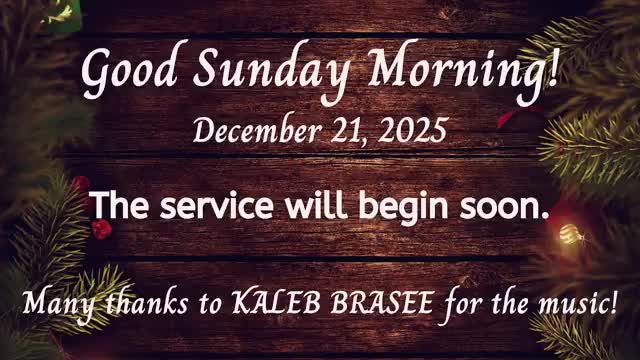 Good Sunday Morning!
December 21, 2025

The service will begin soon.

Many thanks to KALEB BRASEE for the music!